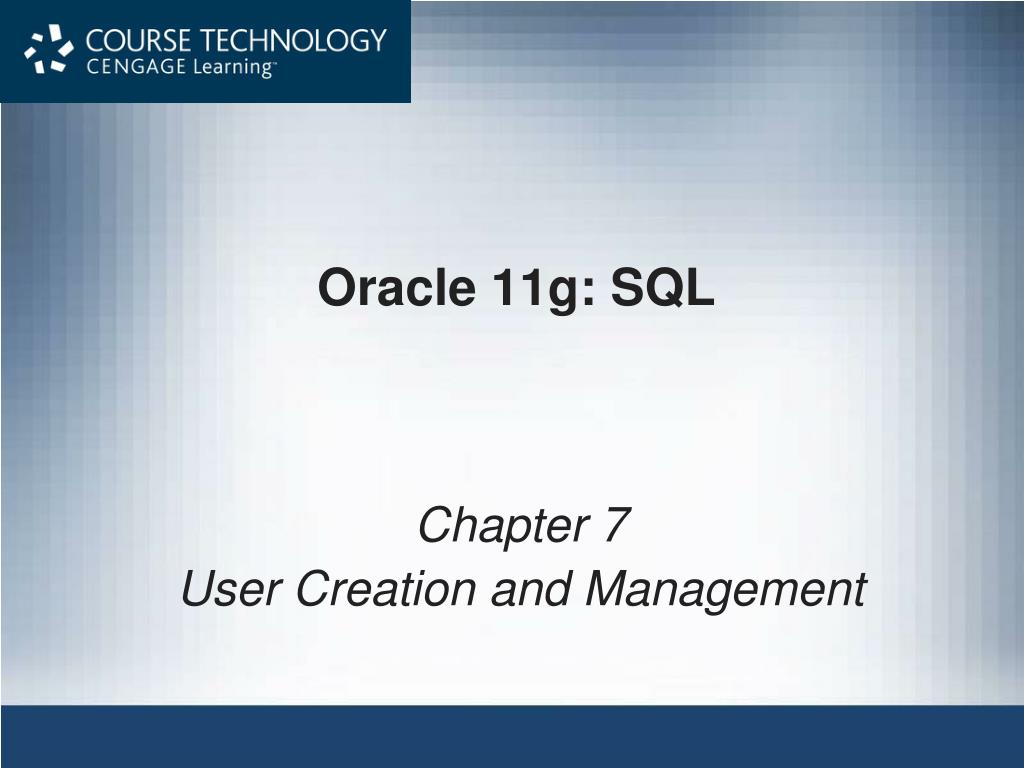 COURSE TECHNOLOGY
CENGAGE Learning™

Oracle 11g: SQL

Chapter 7
User Creation and Management